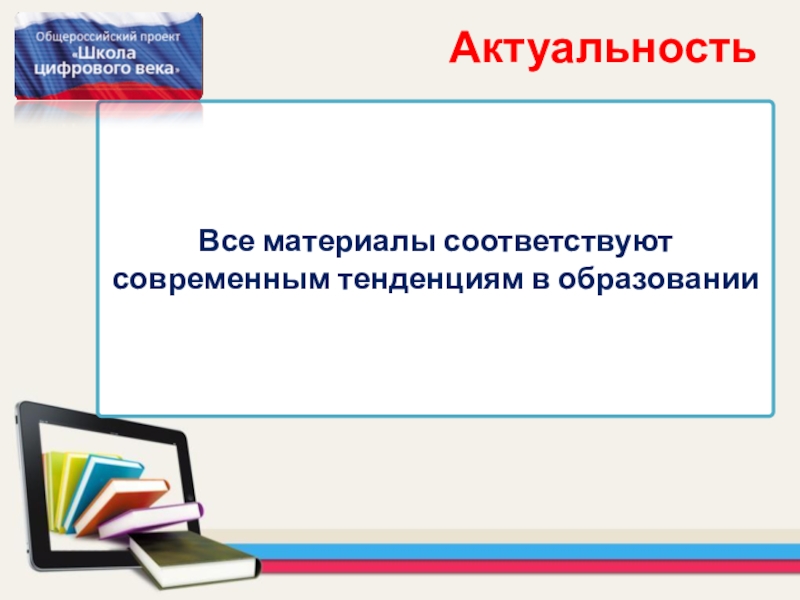 Общероссийский проект «Школа цифрового века»

Актуальность

Все материалы соответствуют современным тенденциям в образовании